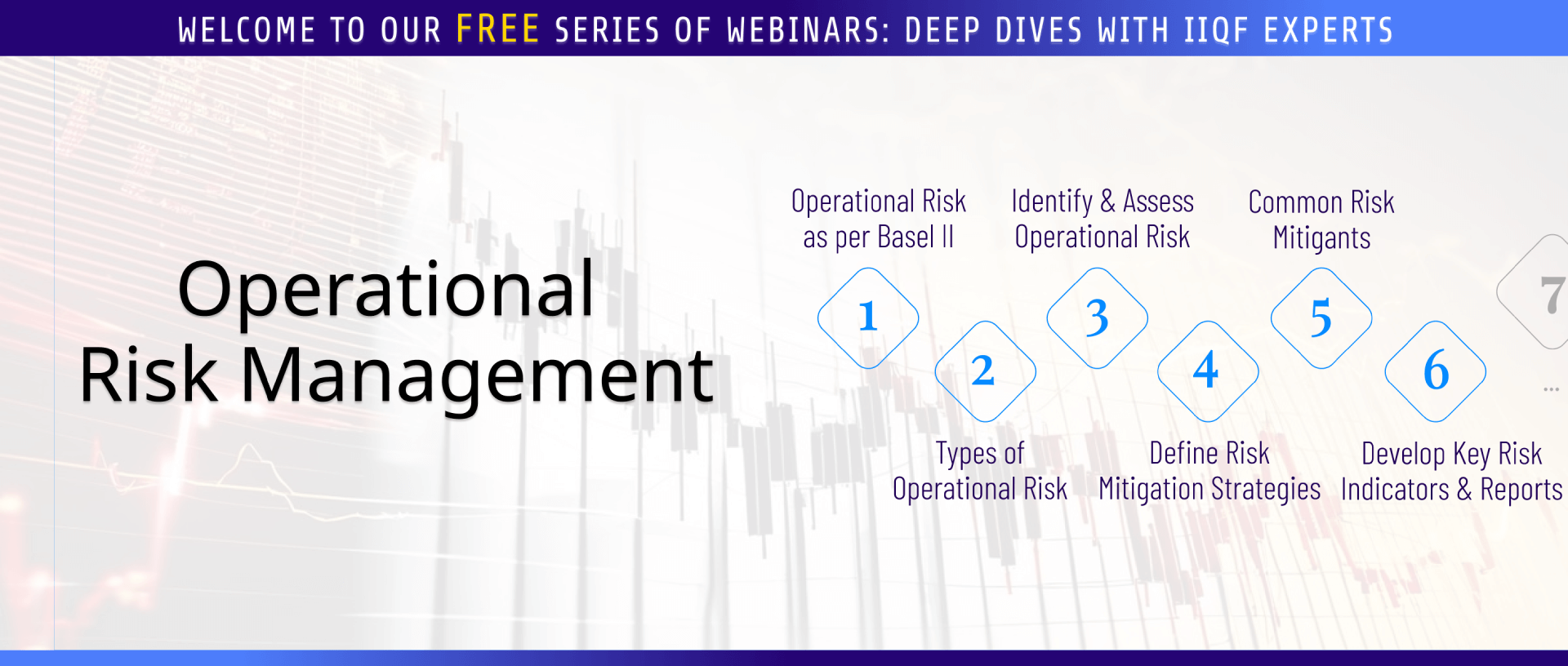 WELCOME TO OUR FREE SERIES OF WEBINARS: DEEP DIVES WITH IIQF EXPERTS

Operational Risk Management

Operational Risk as per Basel II

1

2

Types of Operational Risk

Identify & Assess Operational Risk

3

4

Define Risk Mitigation Strategies

Common Risk Mitigants

5

6

Develop Key Risk Indicators & Reports

7

...